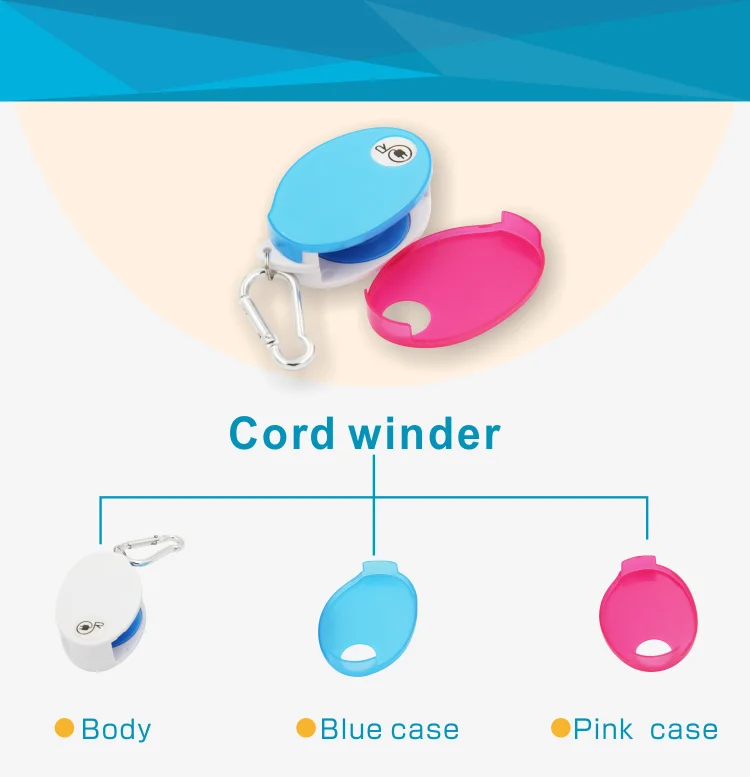 Cord winder

Body

Blue case

Pink case